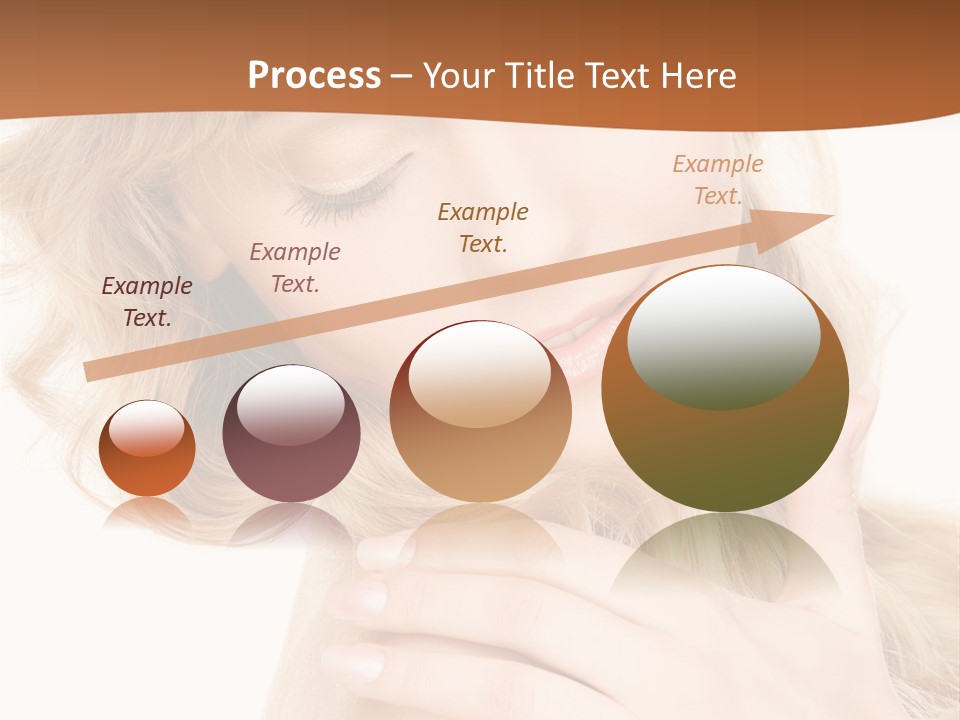 Process – Your Title Text Here

Example Text.

Example Text.

Example Text.

Example Text.